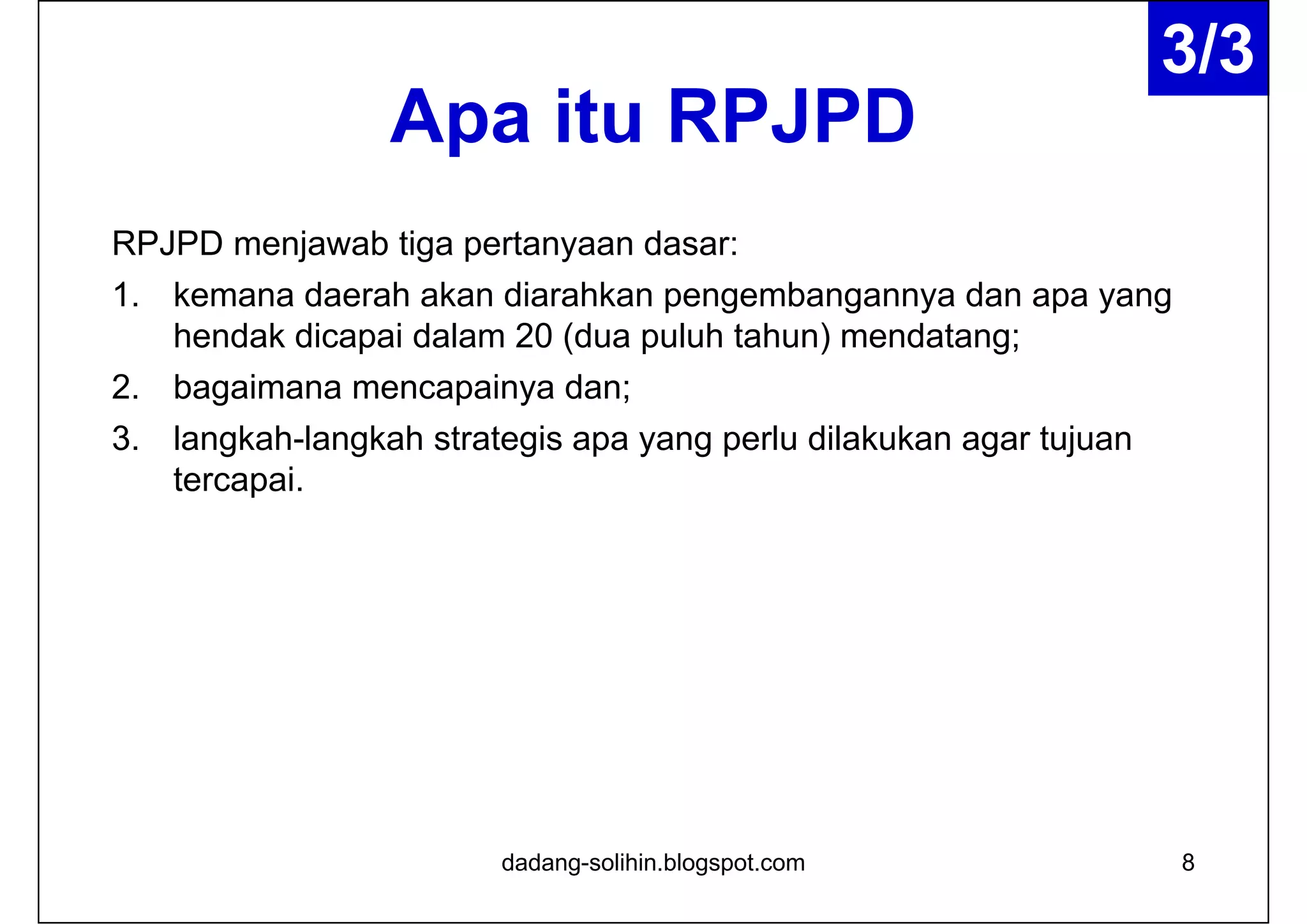 3/3

Apa itu RPJPD

RPJPD menjawab tiga pertanyaan dasar:

1. kemana daerah akan diarahkan pengembangannya dan apa yang hendak dicapai dalam 20 (dua puluh tahun) mendatang;
2. bagaimana mencapainya dan;
3. langkah-langkah strategis apa yang perlu dilakukan agar tujuan tercapai.

dadang-solihin.blogspot.com

8